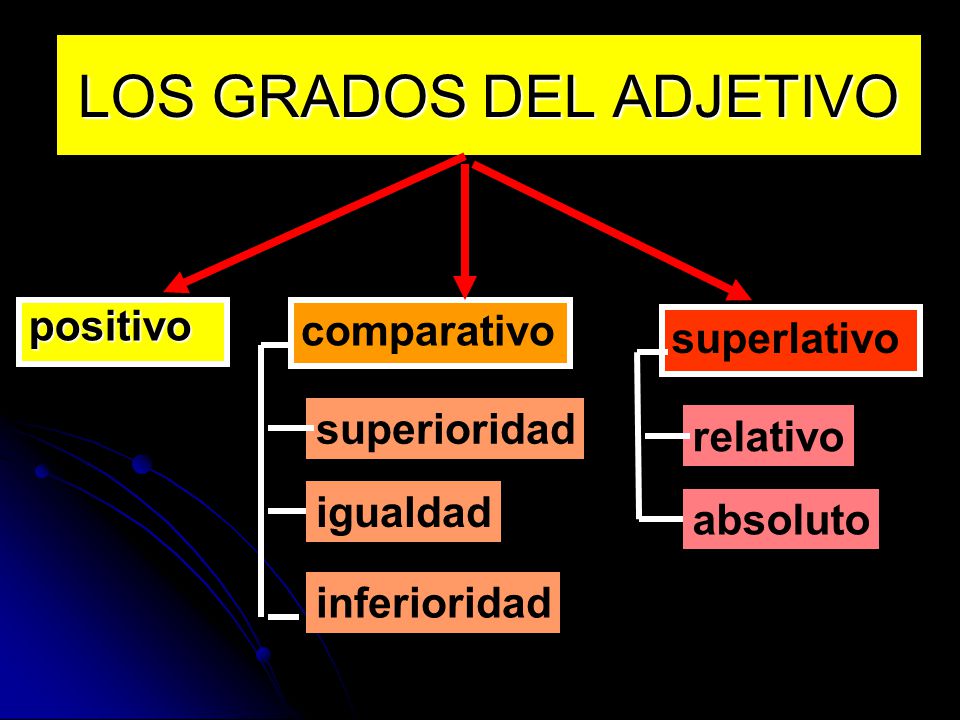 LOS GRADOS DEL ADJETIVO

positivo

comparativo

superioridad

igualdad

inferioridad

superlativo

relativo

absoluto